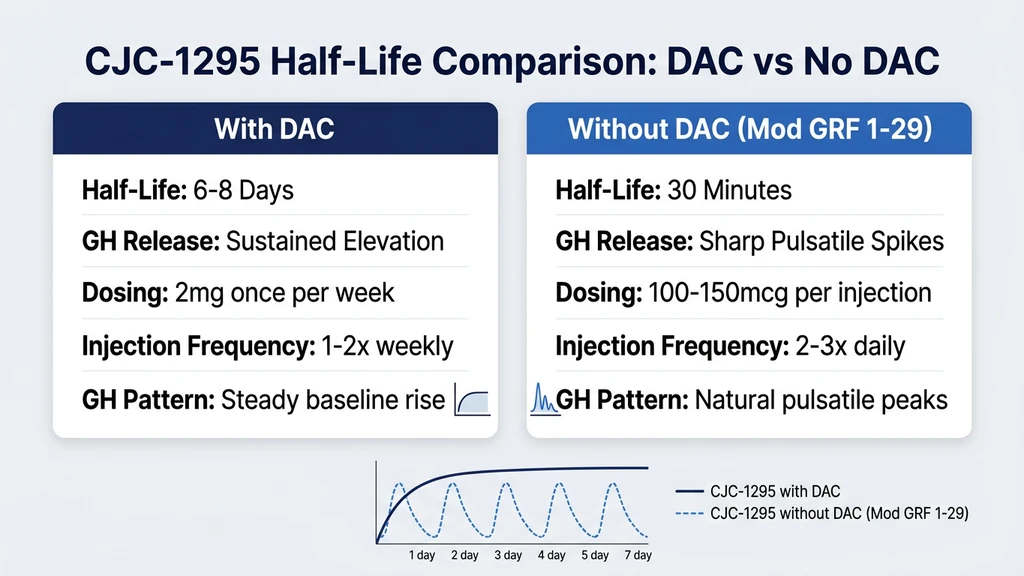 CJC-1295 Half-Life Comparison: DAC vs No DAC

With DAC

Half-Life: 6-8 Days

GH Release: Sustained Elevation

Dosing: 2mg once per week

Injection Frequency: 1-2x weekly

GH Pattern: Steady baseline rise

Without DAC (Mod GRF 1-29)

Half-Life: 30 Minutes

GH Release: Sharp Pulsatile Spikes

Dosing: 100-150mcg per injection

Injection Frequency: 2-3x daily

GH Pattern: Natural pulsatile peaks

1 day 2 day 3 day 4 day 5 day 7 day

CJC-1295 with DAC
CJC-1295 without DAC (Mod GRF 1-29)